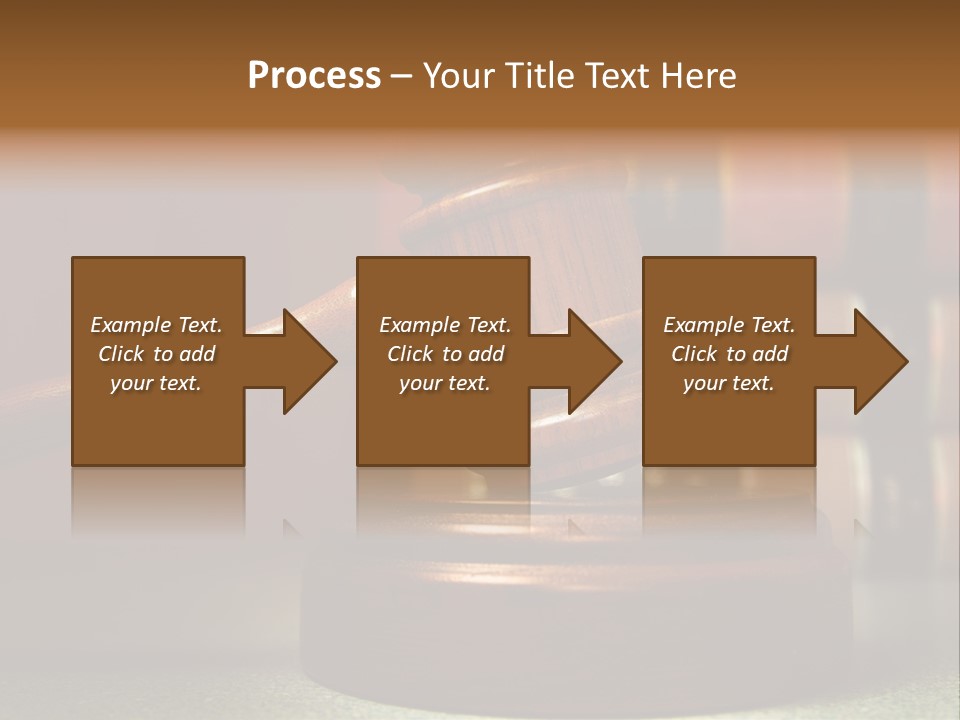 Process – Your Title Text Here

Example Text. Click to add your text.

Example Text. Click to add your text.

Example Text. Click to add your text.